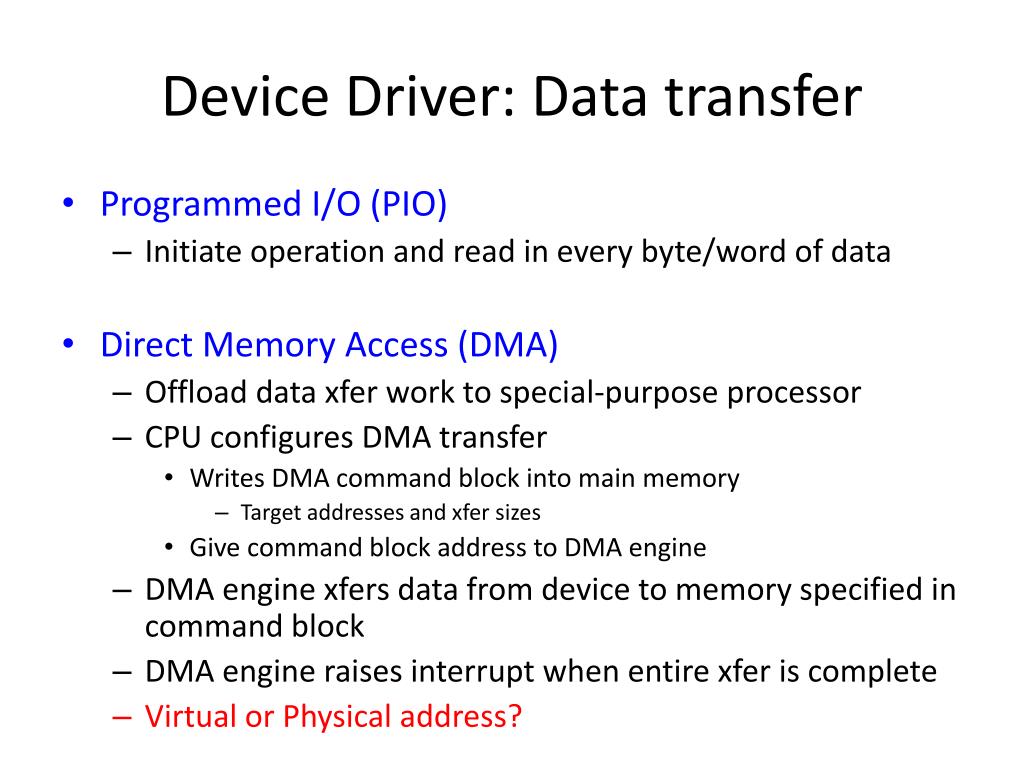 Device Driver: Data transfer

• Programmed I/O (PIO)
– Initiate operation and read in every byte/word of data

• Direct Memory Access (DMA)
– Offload data xfer work to special-purpose processor
– CPU configures DMA transfer
• Writes DMA command block into main memory
– Target addresses and xfer sizes
• Give command block address to DMA engine
– DMA engine xfers data from device to memory specified in command block
– DMA engine raises interrupt when entire xfer is complete
– Virtual or Physical address?